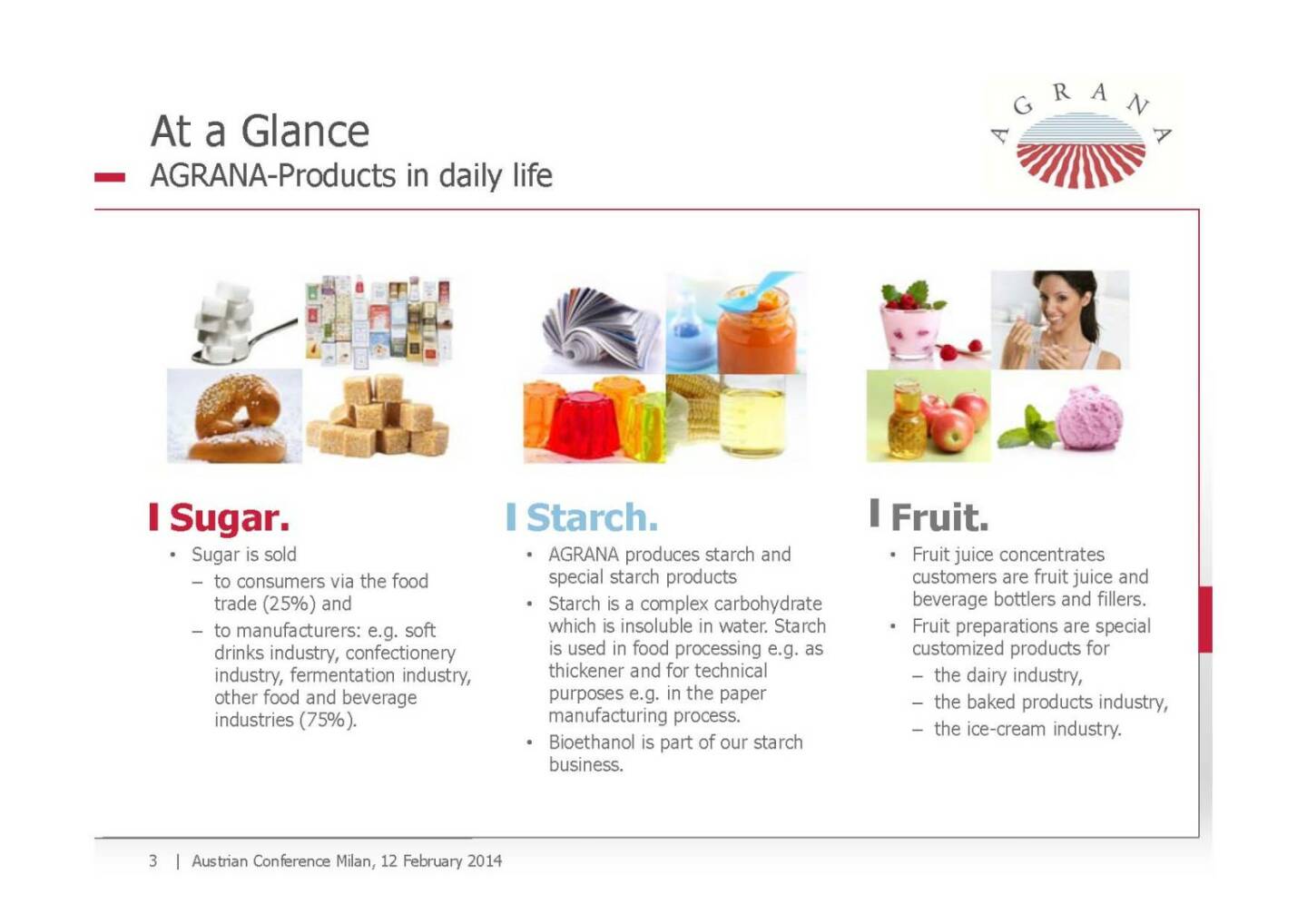 At a Glance
AGRANA-Products in daily life

AGRANA

Sugar.
• Sugar is sold
– to consumers via the food trade (25%) and
– to manufacturers: e.g. soft drinks industry, confectionery industry, fermentation industry, other food and beverage industries (75%).

Starch.
• AGRANA produces starch and special starch products
• Starch is a complex carbohydrate which is insoluble in water. Starch is used in food processing e.g. as thickener and for technical purposes e.g. in the paper manufacturing process.
• Bioethanol is part of our starch business.

Fruit.
• Fruit juice concentrates customers are fruit juice and beverage bottlers and fillers.
• Fruit preparations are special customized products for
– the dairy industry,
– the baked products industry,
– the ice-cream industry.

3 | Austrian Conference Milan, 12 February 2014